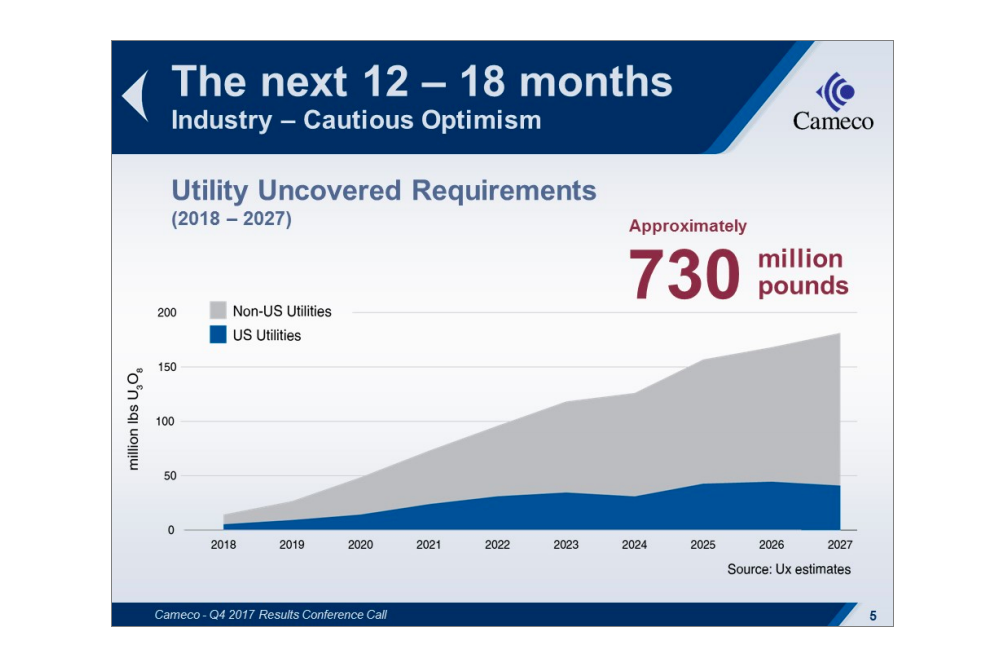 The next 12 – 18 months
Industry – Cautious Optimism

Cameco

Utility Uncovered Requirements
(2018 – 2027)

Approximately
730 million pounds

Non-US Utilities
US Utilities

million lbs $U_3O_8$

200
150
100
50
0

2018 2019 2020 2021 2022 2023 2024 2025 2026 2027

Source: Ux estimates

Cameco - Q4 2017 Results Conference Call

5